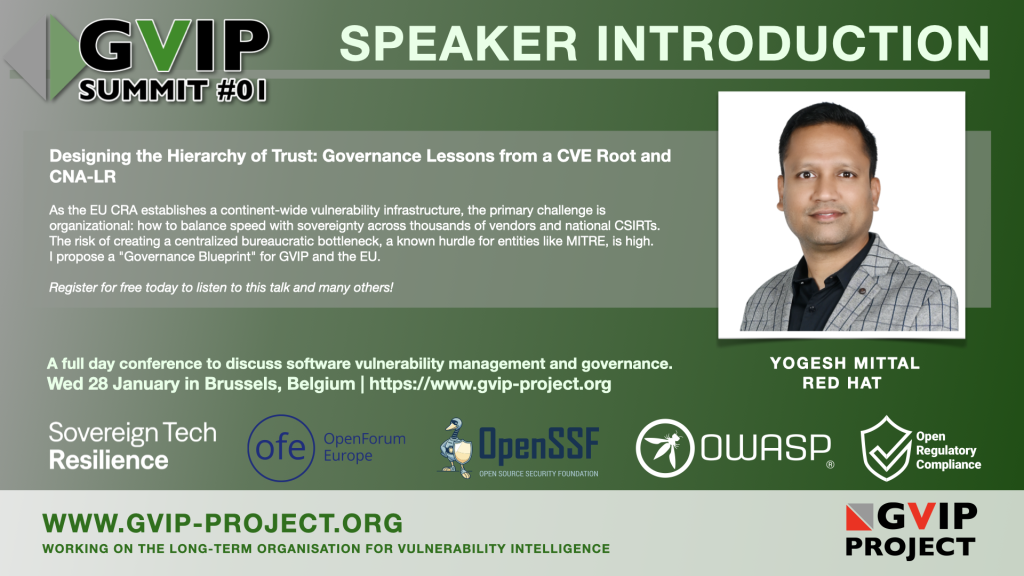 GVIP SUMMIT #01

SPEAKER INTRODUCTION

Designing the Hierarchy of Trust: Governance Lessons from a CVE Root and CNA-LR

As the EU CRA establishes a continent-wide vulnerability infrastructure, the primary challenge is organizational: how to balance speed with sovereignty across thousands of vendors and national CSIRTs. The risk of creating a centralized bureaucratic bottleneck, a known hurdle for entities like MITRE, is high. I propose a "Governance Blueprint" for GVIP and the EU.

Register for free today to listen to this talk and many others!

YOGESH MITTAL
RED HAT

A full day conference to discuss software vulnerability management and governance.
Wed 28 January in Brussels, Belgium | https://www.gvip-project.org

Sovereign Tech Resilience

ofe OpenForum Europe

OpenSSF
OPEN SOURCE SECURITY FOUNDATION

OWASP®

Open Regulatory Compliance

WWW.GVIP-PROJECT.ORG
WORKING ON THE LONG-TERM ORGANISATION FOR VULNERABILITY INTELLIGENCE

GVIP PROJECT